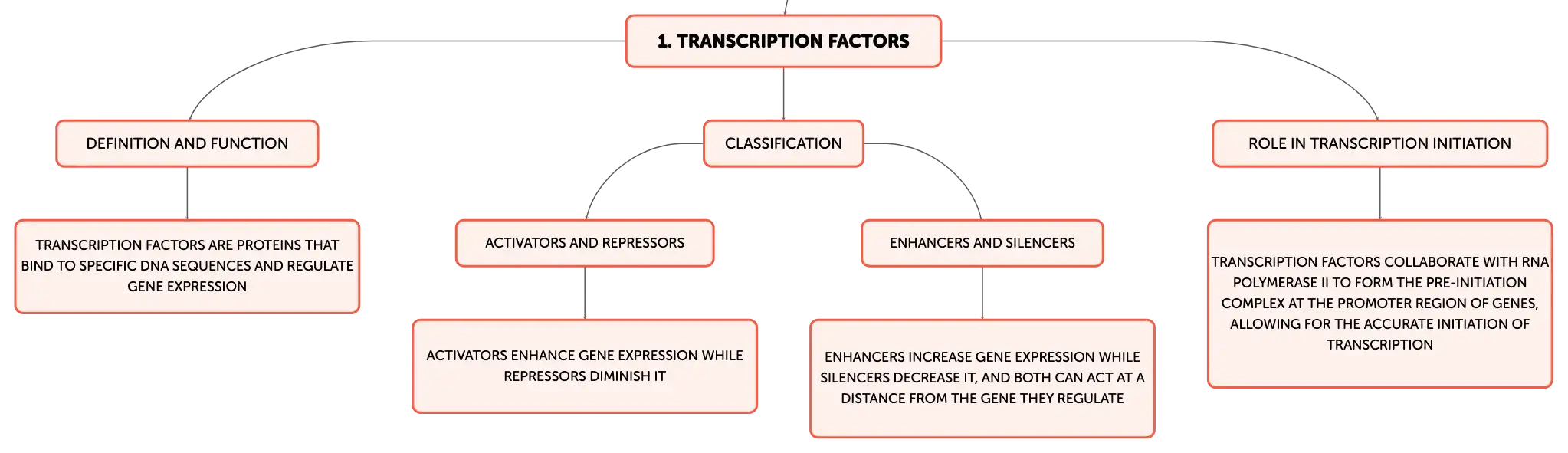 1. TRANSCRIPTION FACTORS

DEFINITION AND FUNCTION

TRANSCRIPTION FACTORS ARE PROTEINS THAT BIND TO SPECIFIC DNA SEQUENCES AND REGULATE GENE EXPRESSION

CLASSIFICATION

ACTIVATORS AND REPRESSORS

ACTIVATORS ENHANCE GENE EXPRESSION WHILE REPRESSORS DIMINISH IT

ENHANCERS AND SILENCERS

ENHANCERS INCREASE GENE EXPRESSION WHILE SILENCERS DECREASE IT, AND BOTH CAN ACT AT A DISTANCE FROM THE GENE THEY REGULATE

ROLE IN TRANSCRIPTION INITIATION

TRANSCRIPTION FACTORS COLLABORATE WITH RNA POLYMERASE II TO FORM THE PRE-INITIATION COMPLEX AT THE PROMOTER REGION OF GENES, ALLOWING FOR THE ACCURATE INITIATION OF TRANSCRIPTION